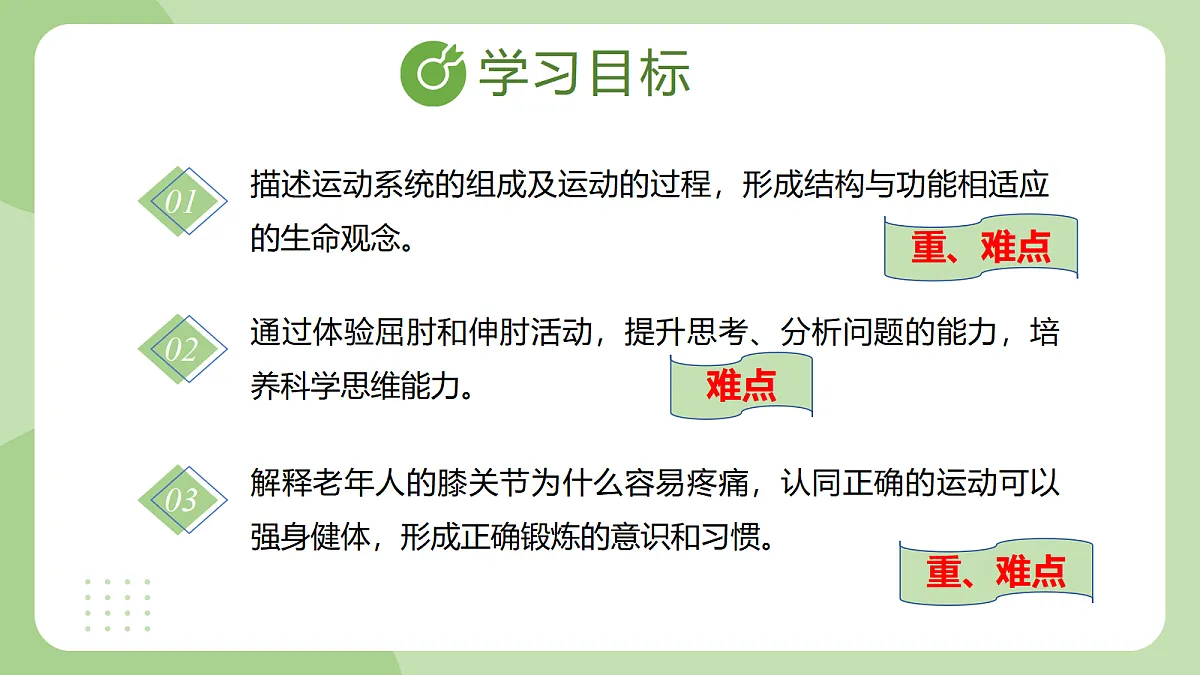 学习目标

01 描述运动系统的组成及运动的过程，形成结构与功能相适应的生命观念。

重、难点

02 通过体验屈肘和伸肘活动，提升思考、分析问题的能力，培养科学思维能力。

难点

03 解释老年人的膝关节为什么容易疼痛，认同正确的运动可以强身健体，形成正确锻炼的意识和习惯。

重、难点